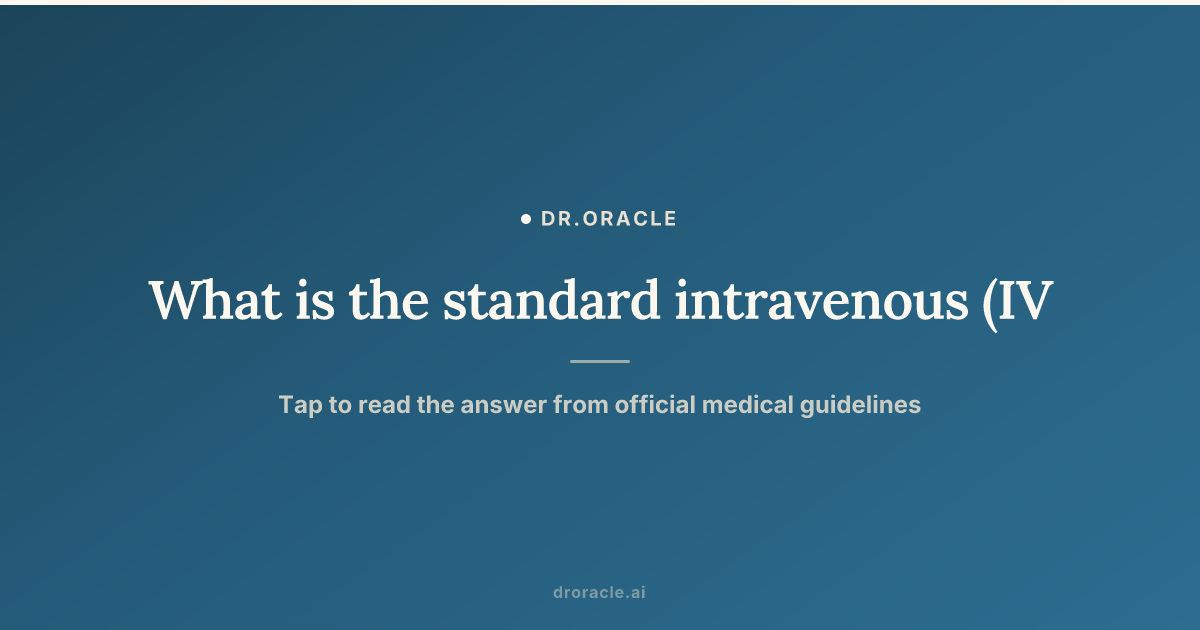 • DR.ORACLE

What is the standard intravenous (IV

Tap to read the answer from official medical guidelines

droracle.ai